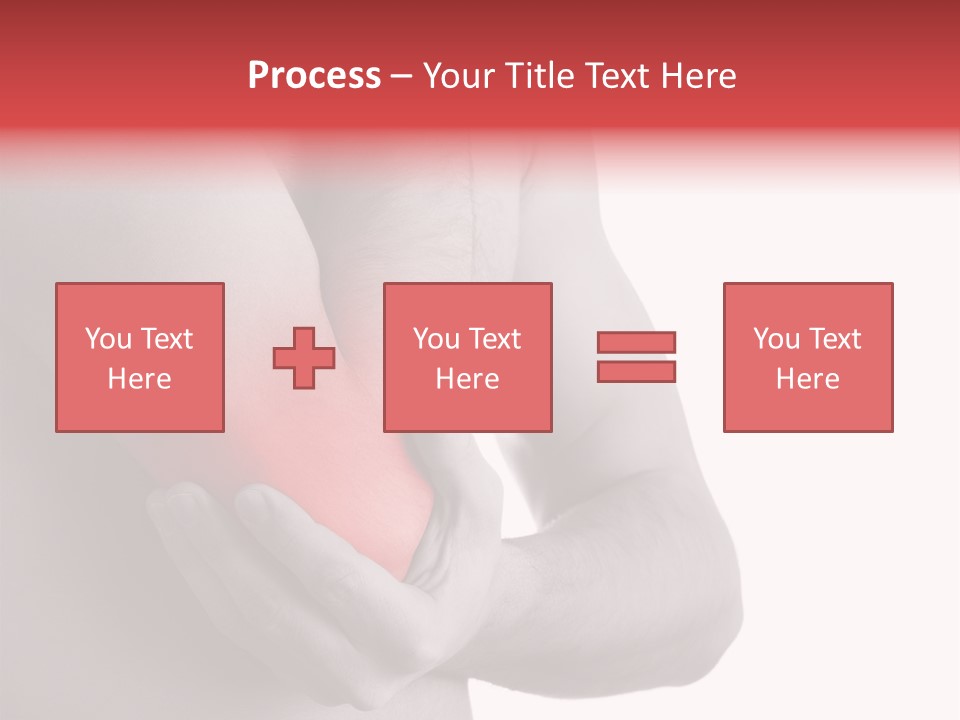 Process – Your Title Text Here

You Text Here

You Text Here

You Text Here